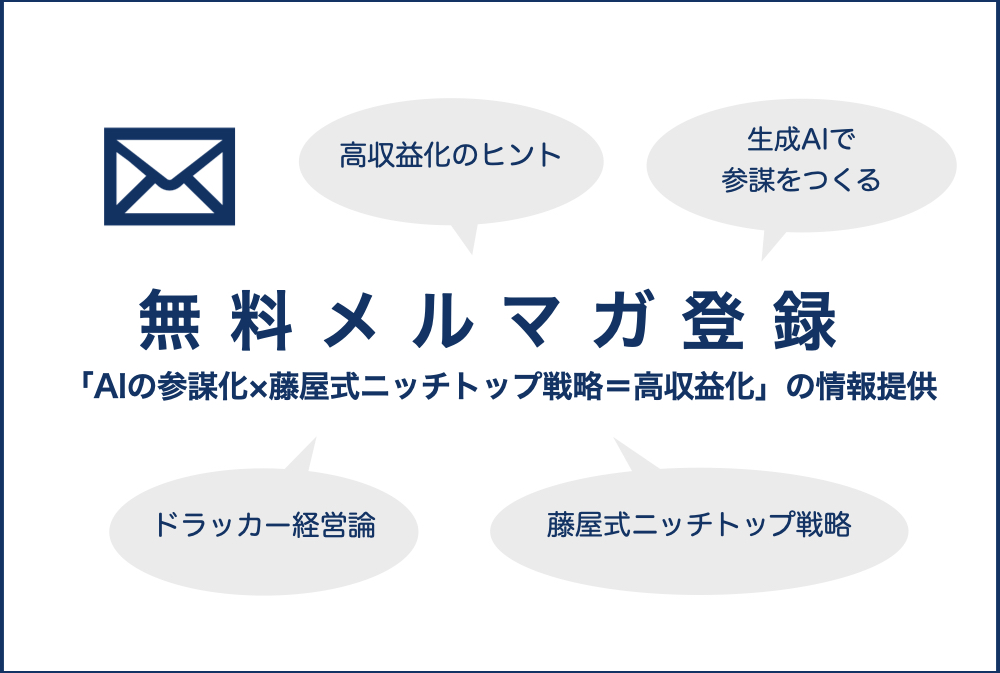 高収益化のヒント

生成AIで
参謀をつくる

無料メルマガ登録

「AIの参謀化×藤屋式ニッチトップ戦略＝高収益化」の情報提供

ドラッカー経営論

藤屋式ニッチトップ戦略